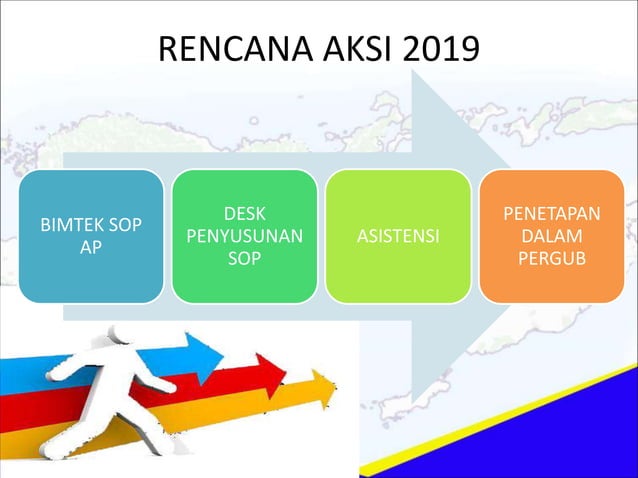 RENCANA AKSI 2019

BIMTEK SOP AP

DESK PENYUSUNAN SOP

ASISTENSI

PENETAPAN DALAM PERGUB